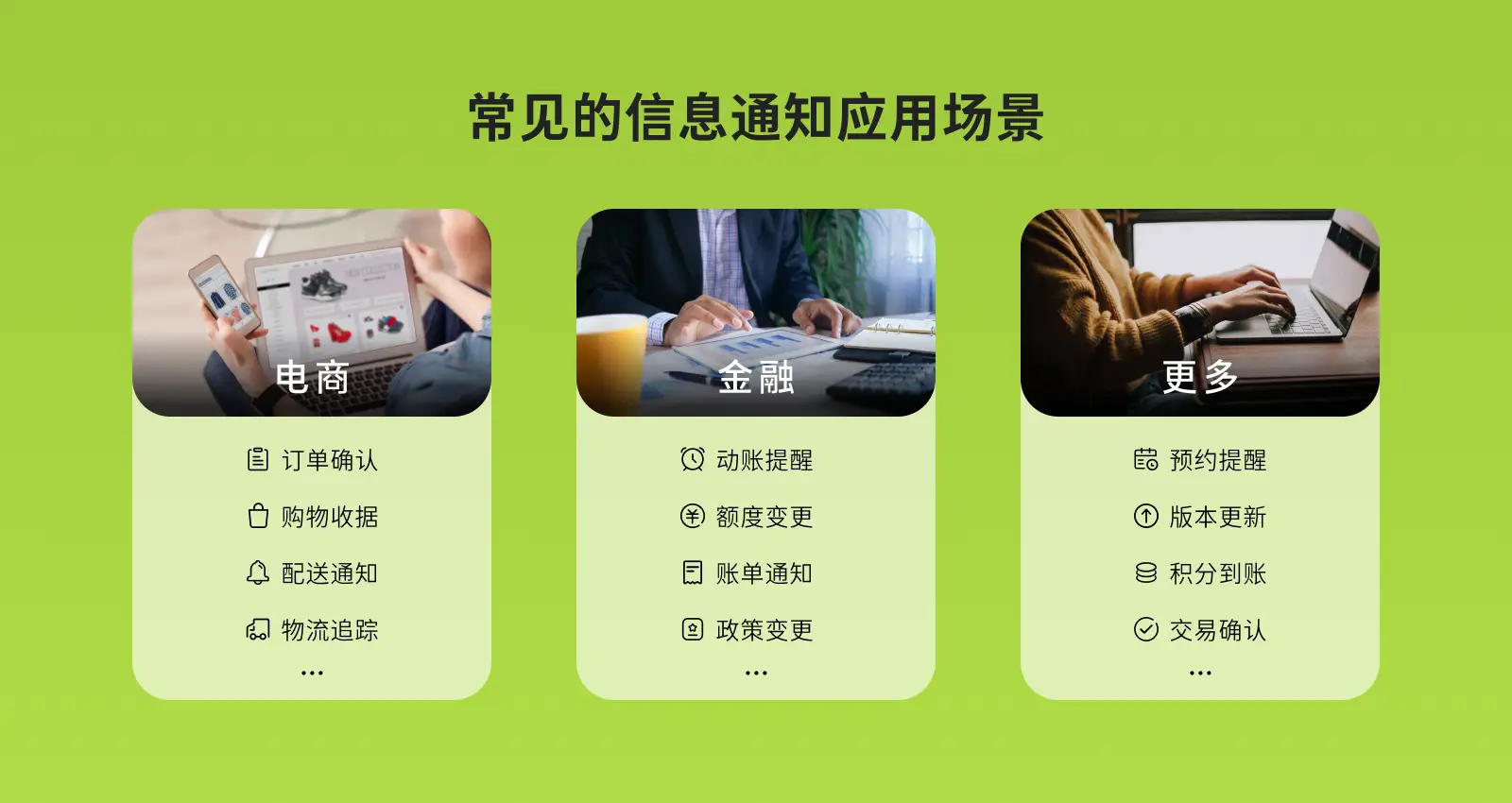 常见的信息通知应用场景

电商

订单确认

购物收据

配送通知

物流追踪

...

金融

动账提醒

额度变更

账单通知

政策变更

...

更多

预约提醒

版本更新

积分到账

交易确认

...